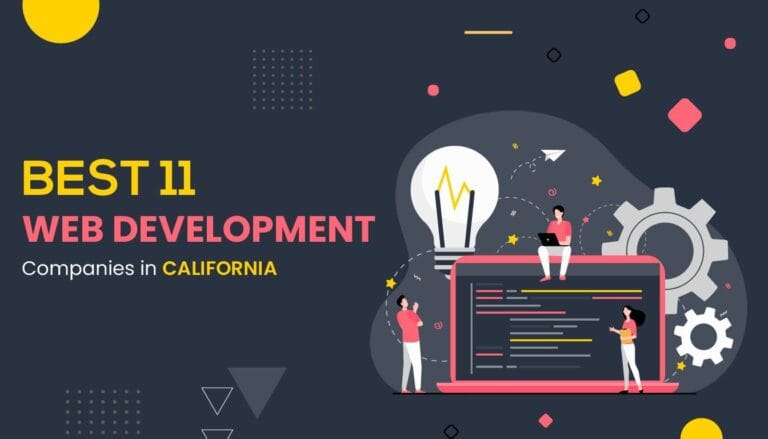 BEST 11
WEB DEVELOPMENT
Companies in CALIFORNIA